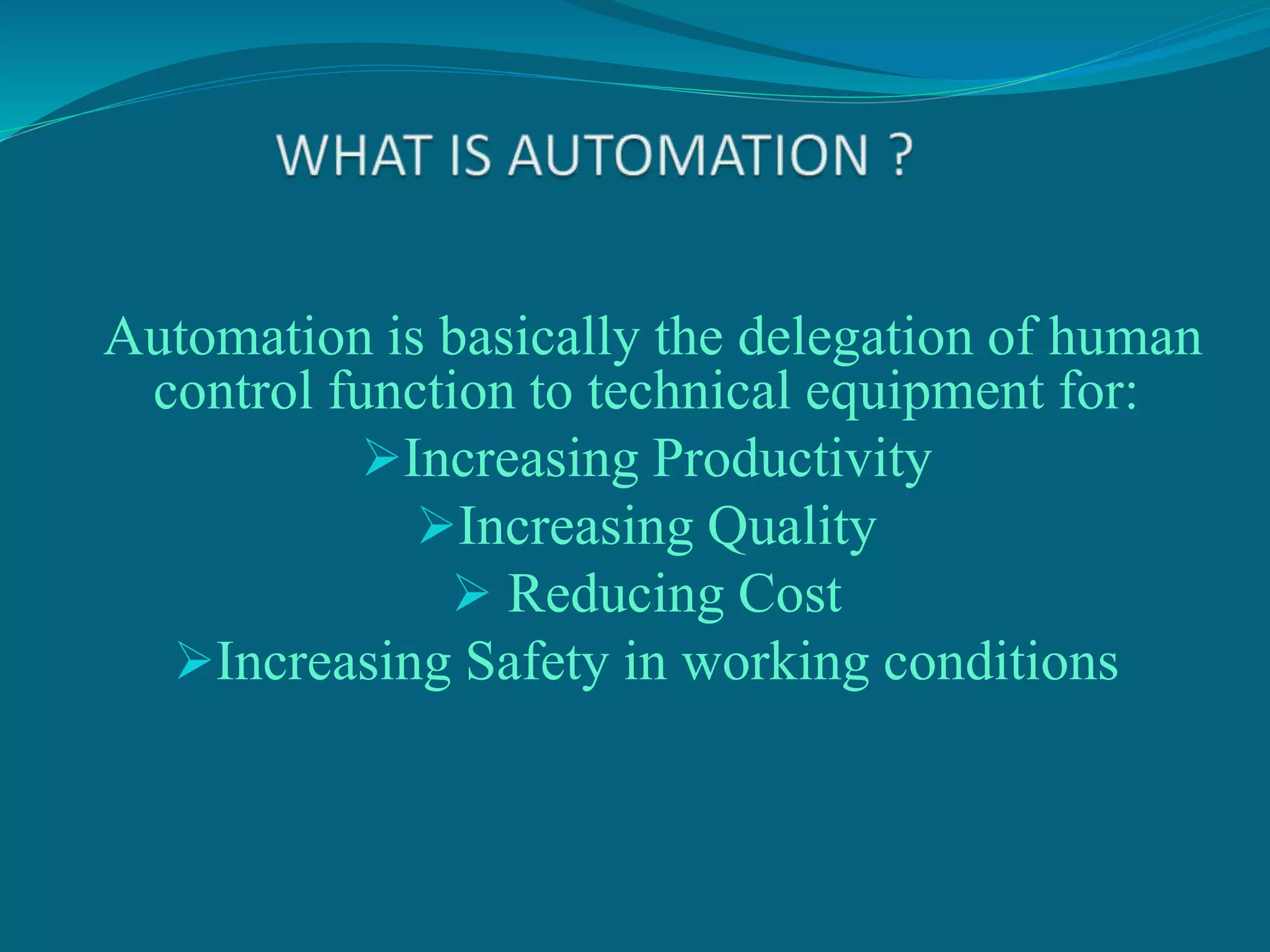 WHAT IS AUTOMATION ?

Automation is basically the delegation of human control function to technical equipment for:

➢Increasing Productivity

➢Increasing Quality

➢ Reducing Cost

➢Increasing Safety in working conditions